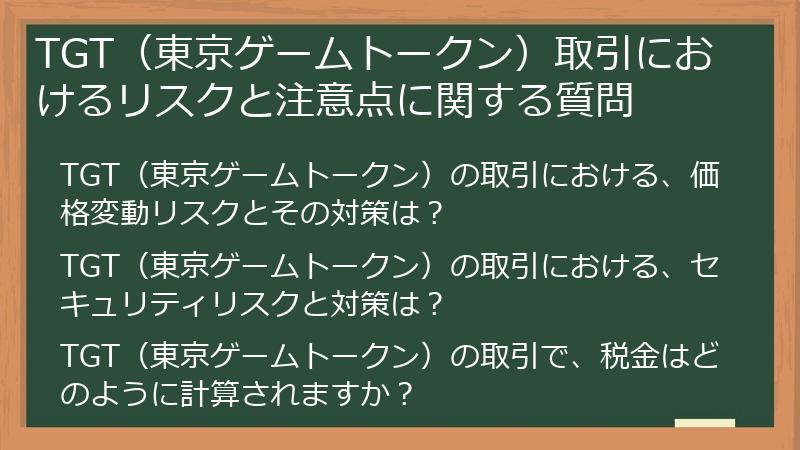 TGT（東京ゲームトークン）取引におけるリスクと注意点に関する質問

TGT（東京ゲームトークン）の取引における、価格変動リスクとその対策は？

TGT（東京ゲームトークン）の取引における、セキュリティリスクと対策は？

TGT（東京ゲームトークン）の取引で、税金はどのように計算されますか？